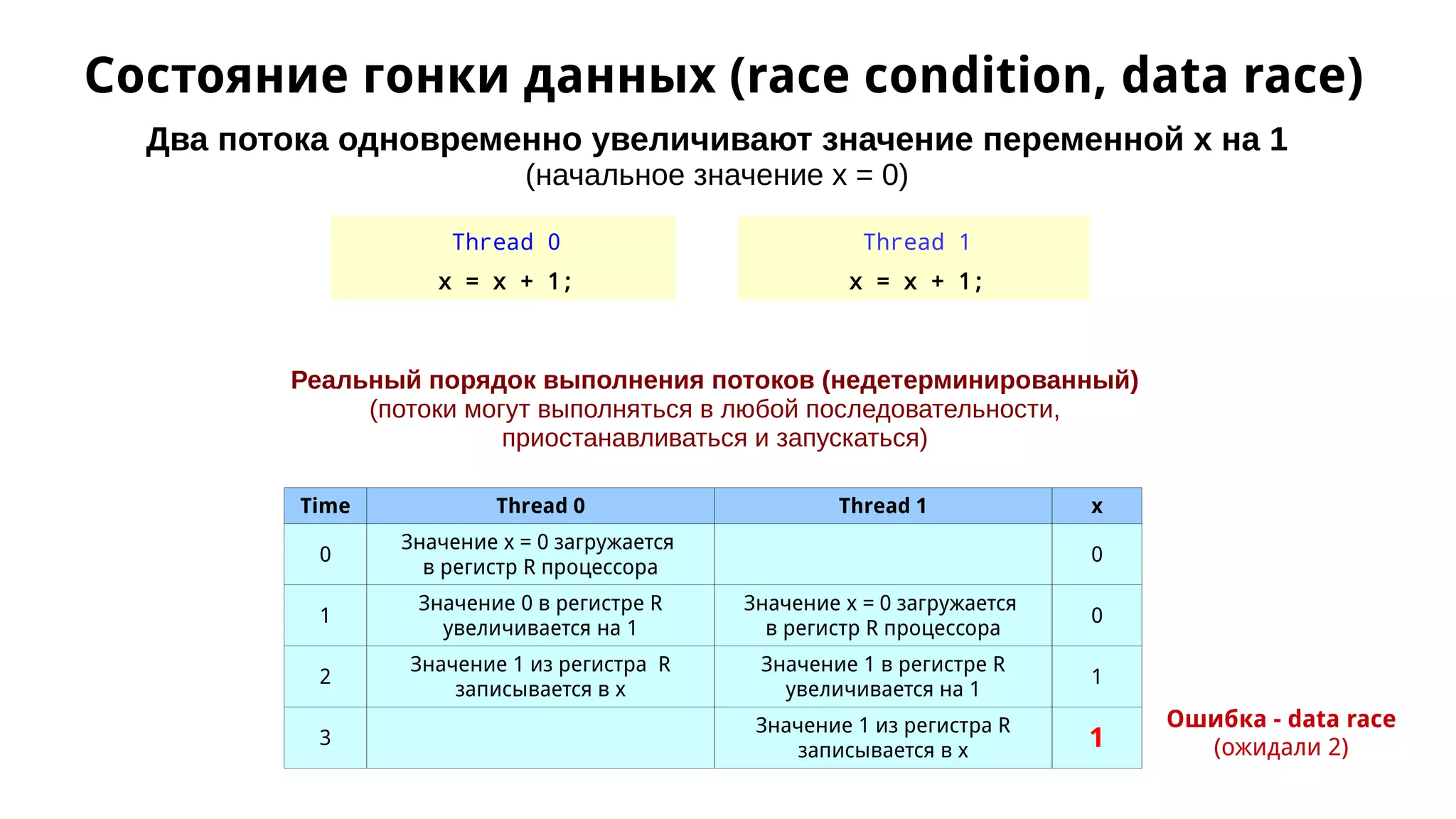 Состояние гонки данных (race condition, data race)

Два потока одновременно увеличивают значение переменной x на 1
(начальное значение x = 0)

Thread 0
x = x + 1;

Thread 1
x = x + 1;

Реальный порядок выполнения потоков (недетерминированный)
(потоки могут выполняться в любой последовательности, приостанавливаться и запускаться)

| Time | Thread 0 | Thread 1 | x |
|---|---|---|---|
| 0 | Значение x = 0 загружается в регистр R процессора | | 0 |
| 1 | Значение 0 в регистре R увеличивается на 1 | Значение x = 0 загружается в регистр R процессора | 0 |
| 2 | Значение 1 из регистра R записывается в x | Значение 1 в регистре R увеличивается на 1 | 1 |
| 3 | | Значение 1 из регистра R записывается в x | 1 |

Ошибка - data race
(ожидали 2)